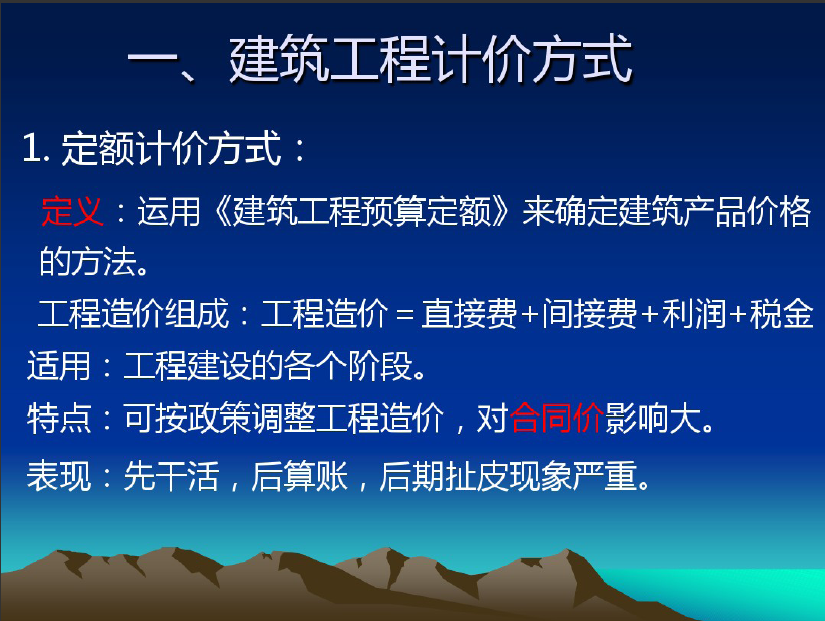 一、建筑工程计价方式

1. 定额计价方式：

定义：运用《建筑工程预算定额》来确定建筑产品价格的方法。

工程造价组成：工程造价＝直接费+间接费+利润+税金

适用：工程建设的各个阶段。

特点：可按政策调整工程造价，对合同价影响大。

表现：先干活，后算账，后期扯皮现象严重。